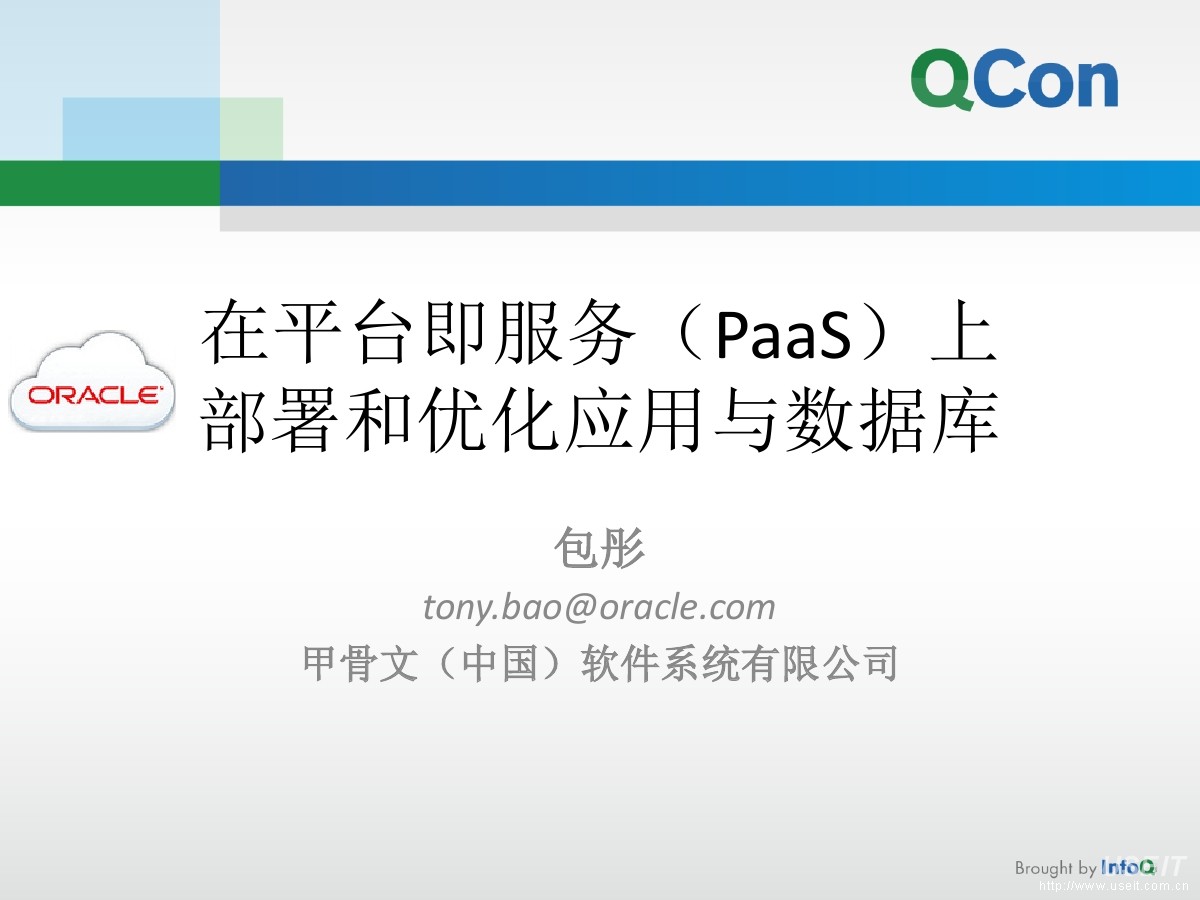 QCon

ORACLE

在平台即服务（PaaS）上部署和优化应用与数据库

包彤

tony.bao@oracle.com

甲骨文（中国）软件系统有限公司

Brought by InfoQ

http://www.useit.com.cn